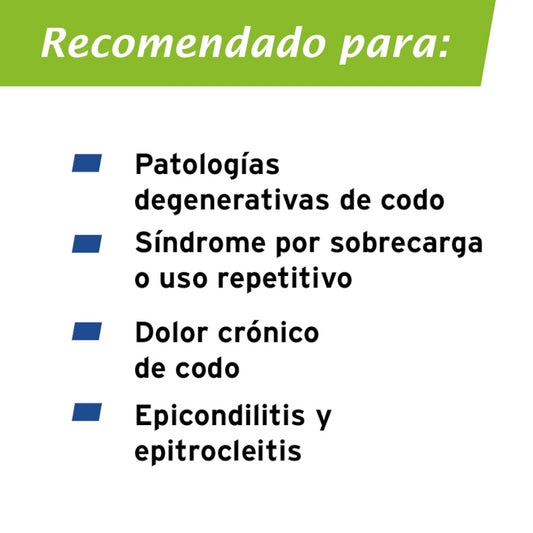 Recomendado para:

Patologías degenerativas de codo

Síndrome por sobrecarga o uso repetitivo

Dolor crónico de codo

Epicondilitis y epitrocleitis